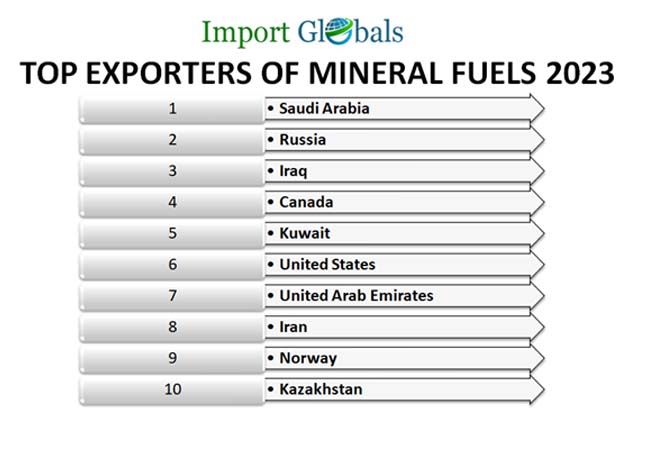 Import Globals

TOP EXPORTERS OF MINERAL FUELS 2023

1 • Saudi Arabia
2 • Russia
3 • Iraq
4 • Canada
5 • Kuwait
6 • United States
7 • United Arab Emirates
8 • Iran
9 • Norway
10 • Kazakhstan